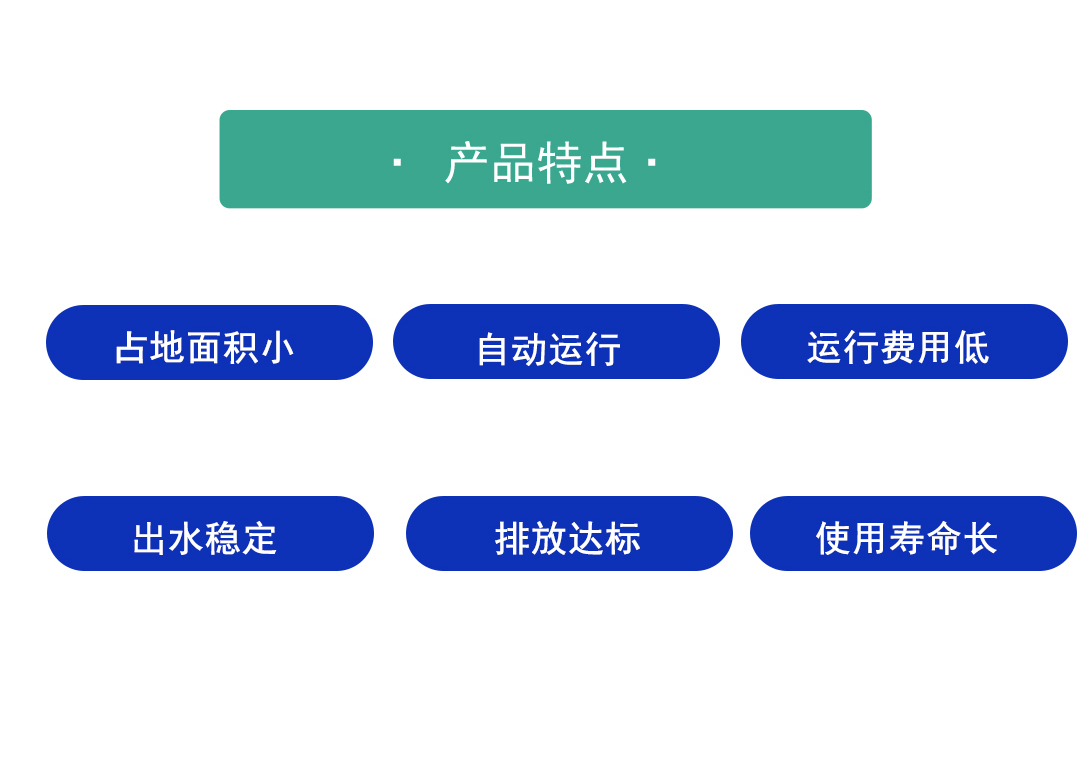 · 产品特点 ·

占地面积小

自动运行

运行费用低

出水稳定

排放达标

使用寿命长